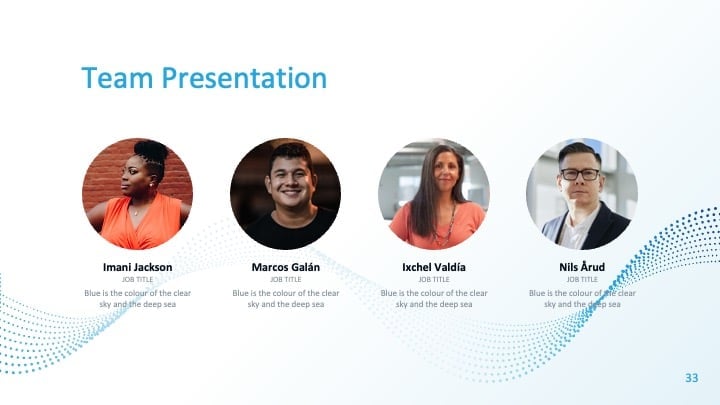 Team Presentation

Imani Jackson
JOB TITLE
Blue is the colour of the clear sky and the deep sea

Marcos Galán
JOB TITLE
Blue is the colour of the clear sky and the deep sea

Ixchel Valdía
JOB TITLE
Blue is the colour of the clear sky and the deep sea

Nils Årud
JOB TITLE
Blue is the colour of the clear sky and the deep sea

33